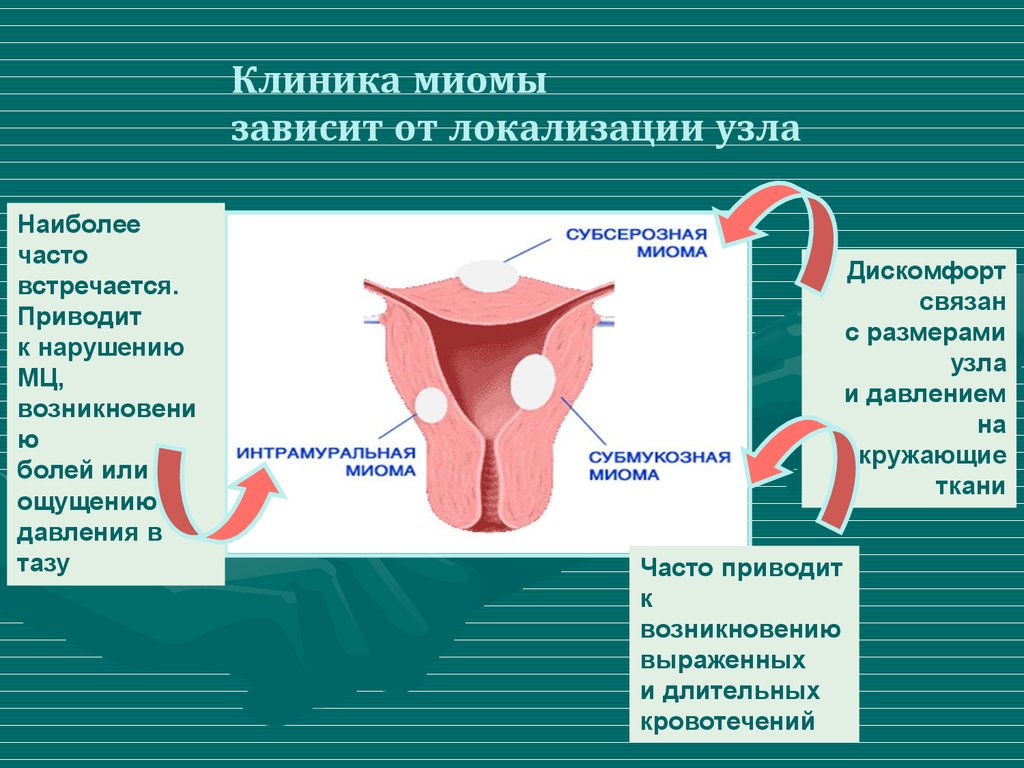 Клиника миомы
зависит от локализации узла

Наиболее часто встречается. Приводит к нарушению МЦ, возникновению болей или ощущению давления в тазу

СУБСЕРОЗНАЯ МИОМА

ИНТРАМУРАЛЬНАЯ МИОМА

СУБМУКОЗНАЯ МИОМА

Дискомфорт связан с размерами узла и давлением на кружающие ткани

Часто приводит к возникновению выраженных и длительных кровотечений